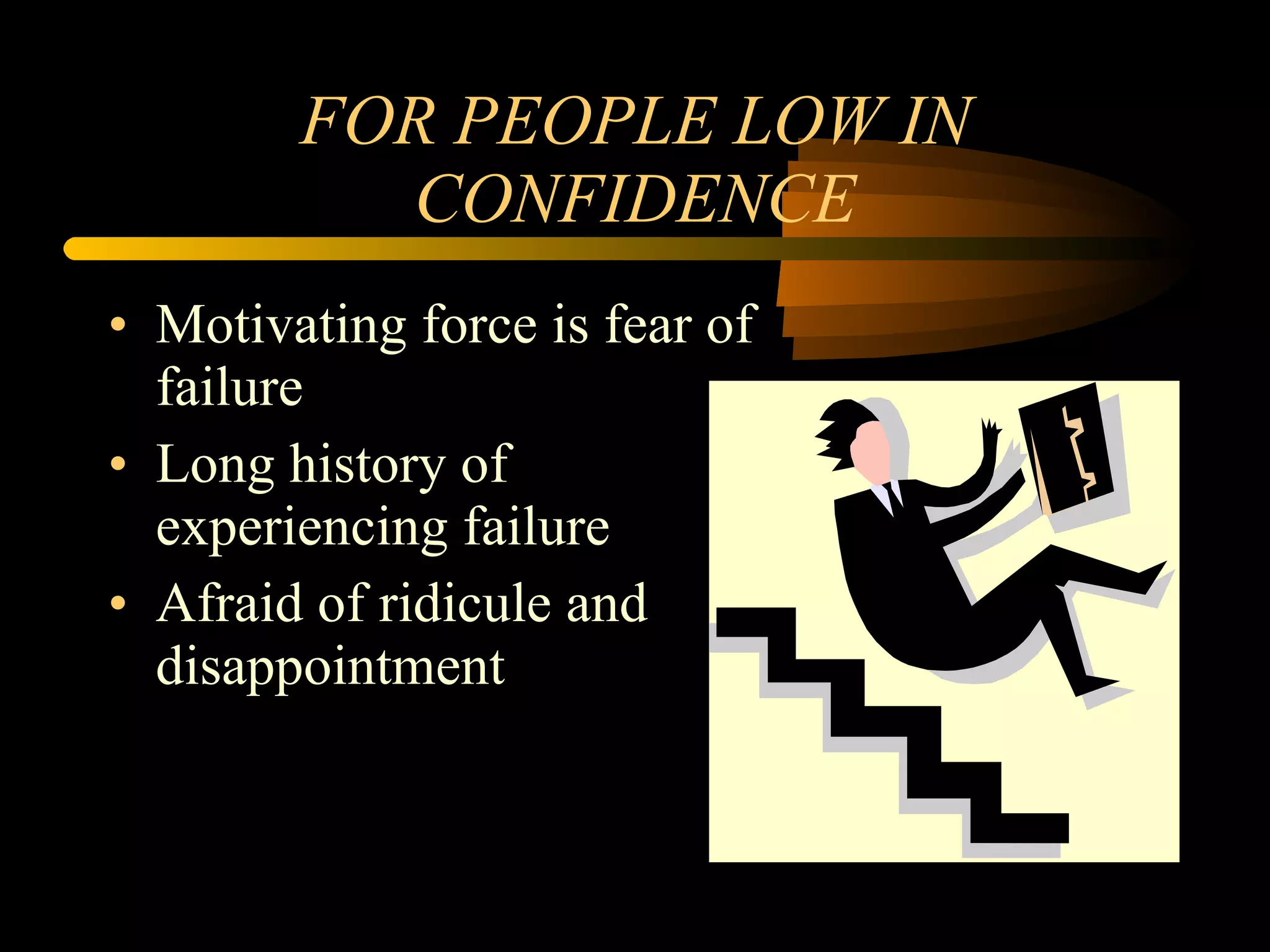 FOR PEOPLE LOW IN CONFIDENCE

• Motivating force is fear of failure
• Long history of experiencing failure
• Afraid of ridicule and disappointment